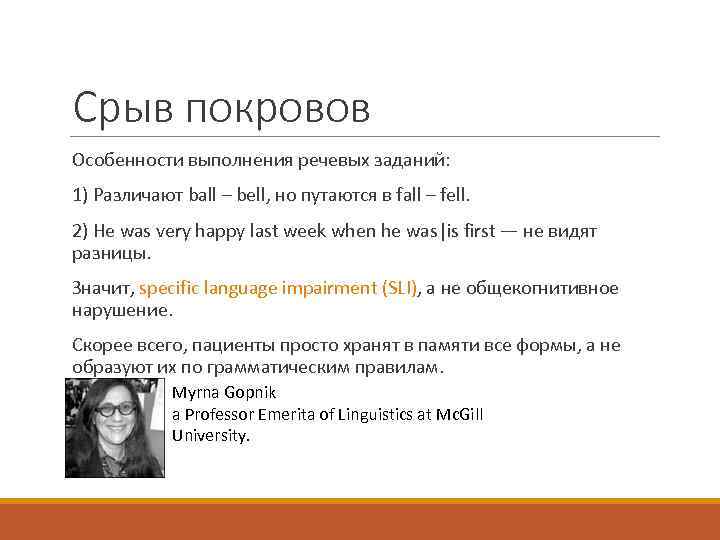 Срыв покровов

Особенности выполнения речевых заданий:

1) Различают ball – bell, но путаются в fall – fell.

2) He was very happy last week when he was|is first — не видят разницы.

Значит, specific language impairment (SLI), а не общекогнитивное нарушение.

Скорее всего, пациенты просто хранят в памяти все формы, а не образуют их по грамматическим правилам.

Myrna Gopnik
a Professor Emerita of Linguistics at McGill University.